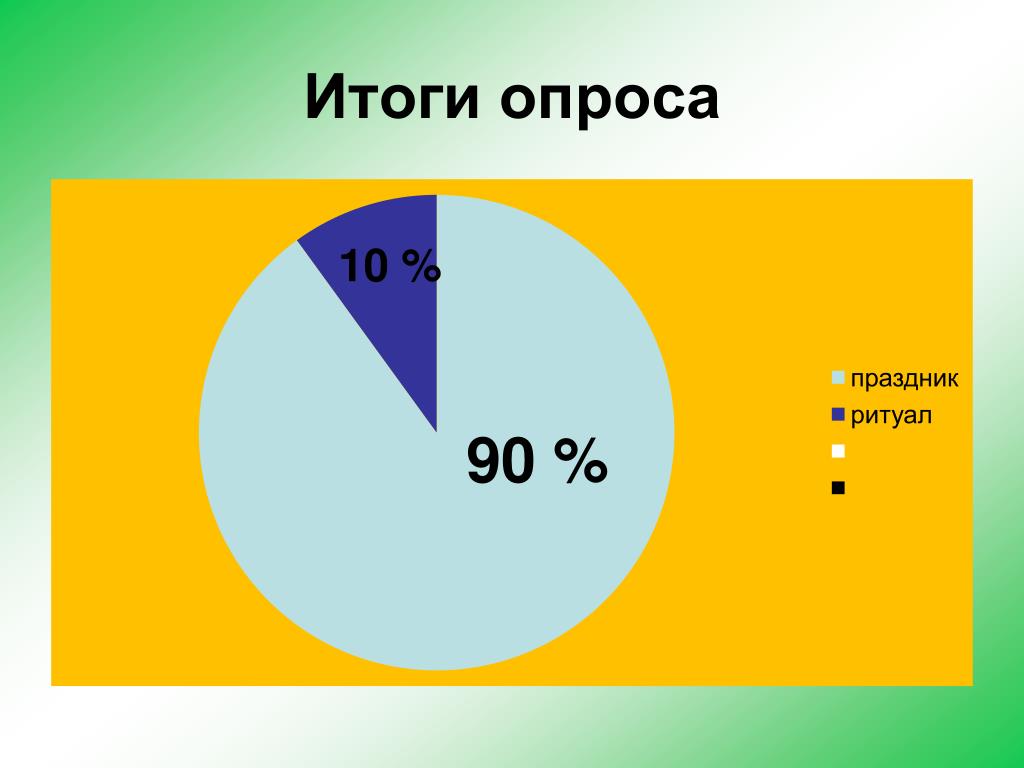 Итоги опроса

10 %

90 %

праздник
ритуал